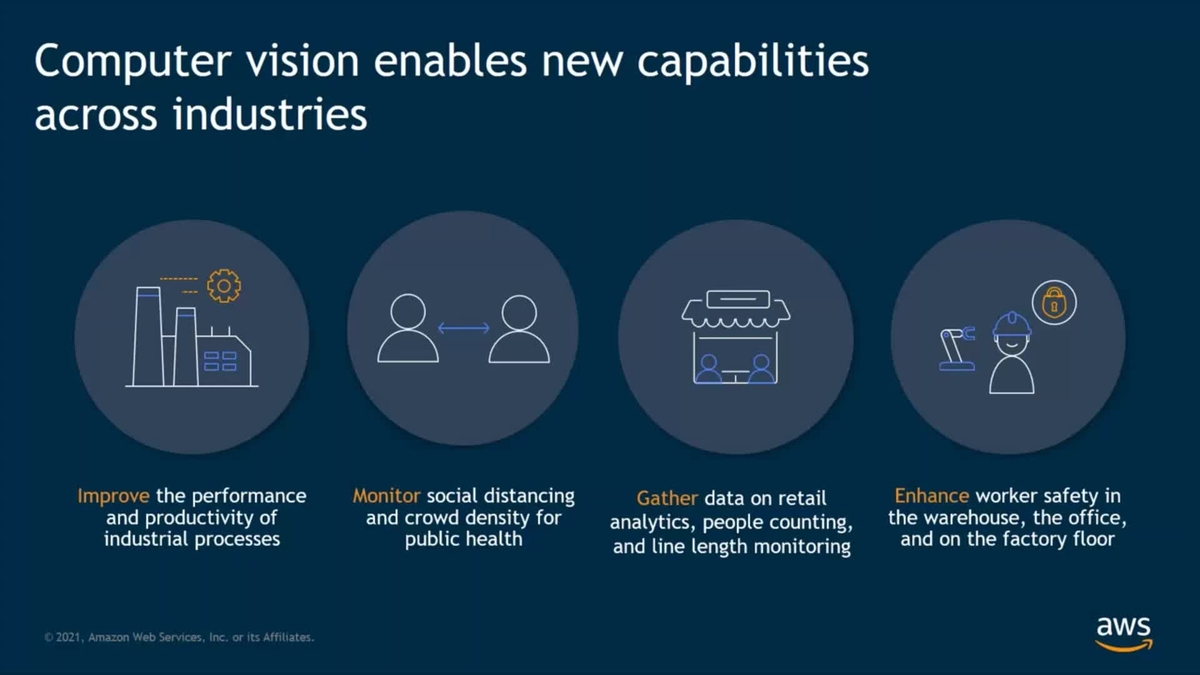 Computer vision enables new capabilities across industries

Improve the performance and productivity of industrial processes

Monitor social distancing and crowd density for public health

Gather data on retail analytics, people counting, and line length monitoring

Enhance worker safety in the warehouse, the office, and on the factory floor

© 2021, Amazon Web Services, Inc. or its Affiliates.

aws